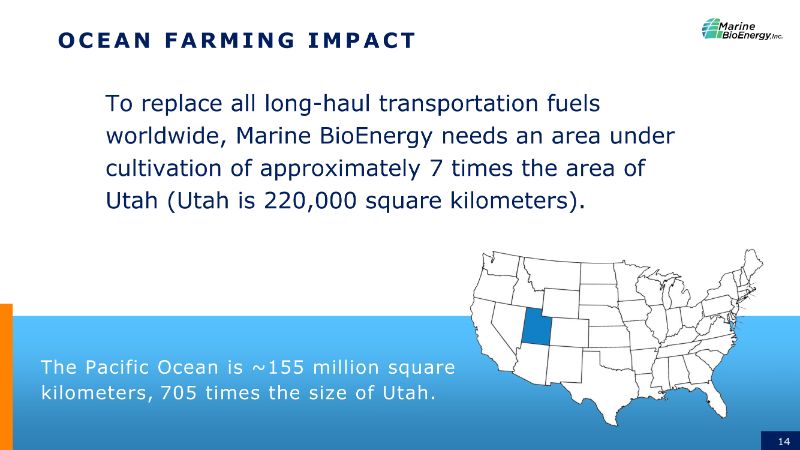 OCEAN FARMING IMPACT

Marine BioEnergy, Inc.

To replace all long-haul transportation fuels worldwide, Marine BioEnergy needs an area under cultivation of approximately 7 times the area of Utah (Utah is 220,000 square kilometers).

The Pacific Ocean is ~155 million square kilometers, 705 times the size of Utah.

14